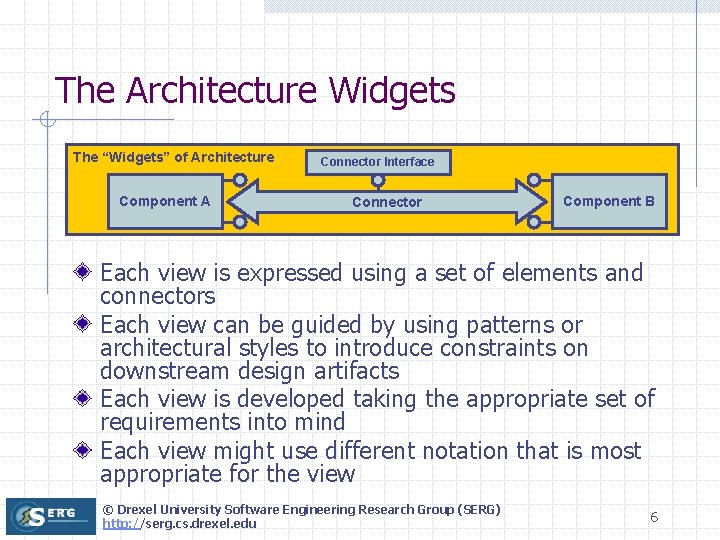 The Architecture Widgets

The "Widgets" of Architecture

Connector Interface

Component A

Connector

Component B

Each view is expressed using a set of elements and connectors

Each view can be guided by using patterns or architectural styles to introduce constraints on downstream design artifacts

Each view is developed taking the appropriate set of requirements into mind

Each view might use different notation that is most appropriate for the view

SERG

© Drexel University Software Engineering Research Group (SERG)
http://serg.cs.drexel.edu

6